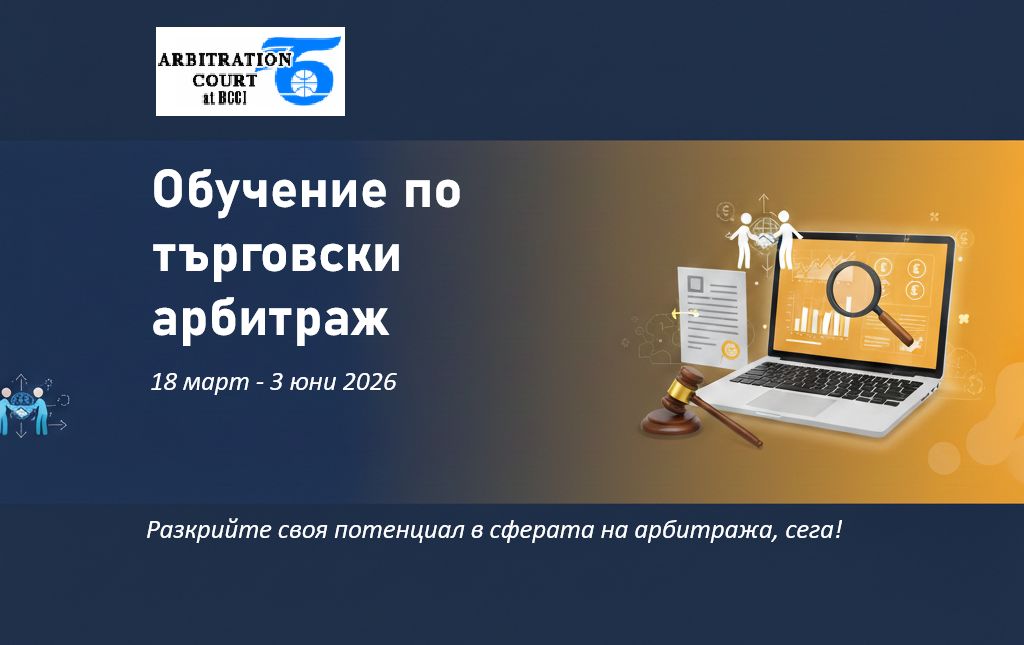 ARBITRATION COURT at BCCI

Обучение по търговски арбитраж

18 март - 3 юни 2026

Разкрийте своя потенциал в сферата на арбитража, сега!